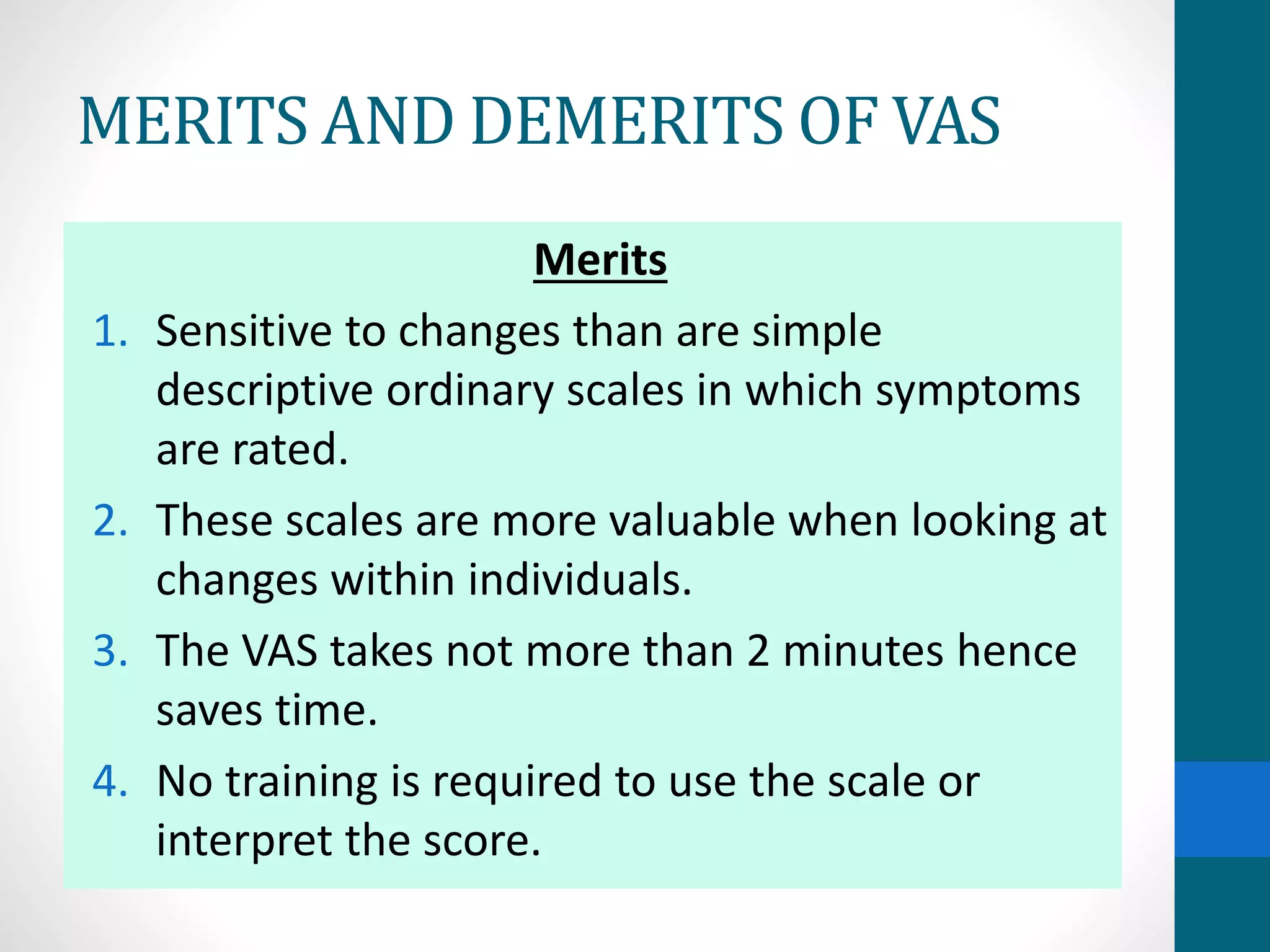 MERITS AND DEMERITS OF VAS

Merits

1. Sensitive to changes than are simple descriptive ordinary scales in which symptoms are rated.
2. These scales are more valuable when looking at changes within individuals.
3. The VAS takes not more than 2 minutes hence saves time.
4. No training is required to use the scale or interpret the score.